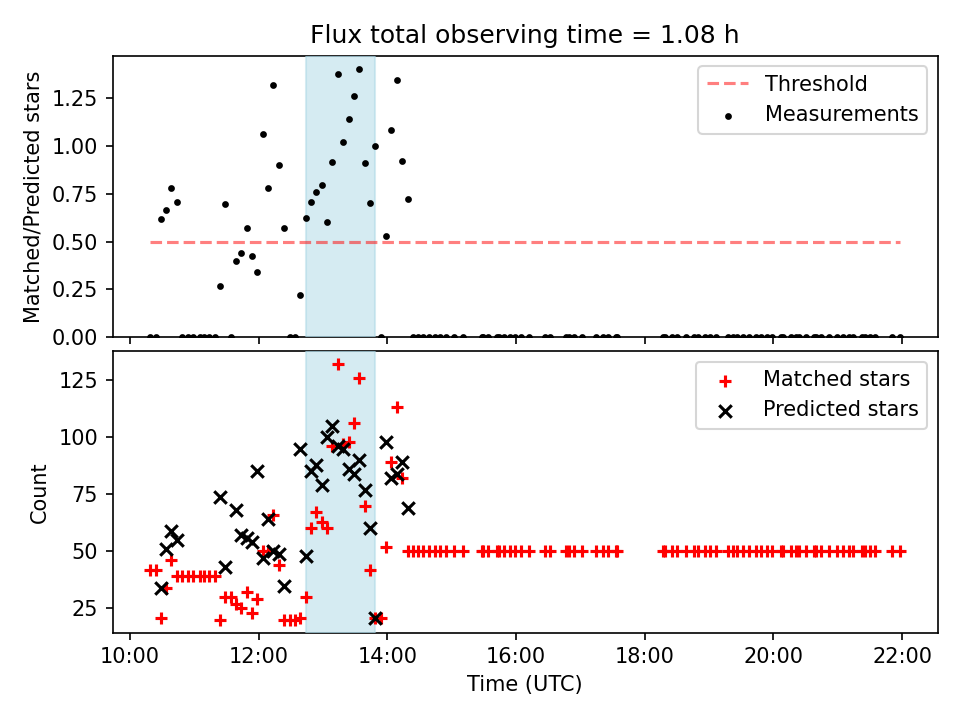 Flux total observing time = 1.08 h

Matched/Predicted stars

1.25
1.00
0.75
0.50
0.25
0.00

Threshold
Measurements

Count

125
100
75
50
25

Matched stars
Predicted stars

10:00
12:00
14:00
16:00
18:00
20:00
22:00

Time (UTC)